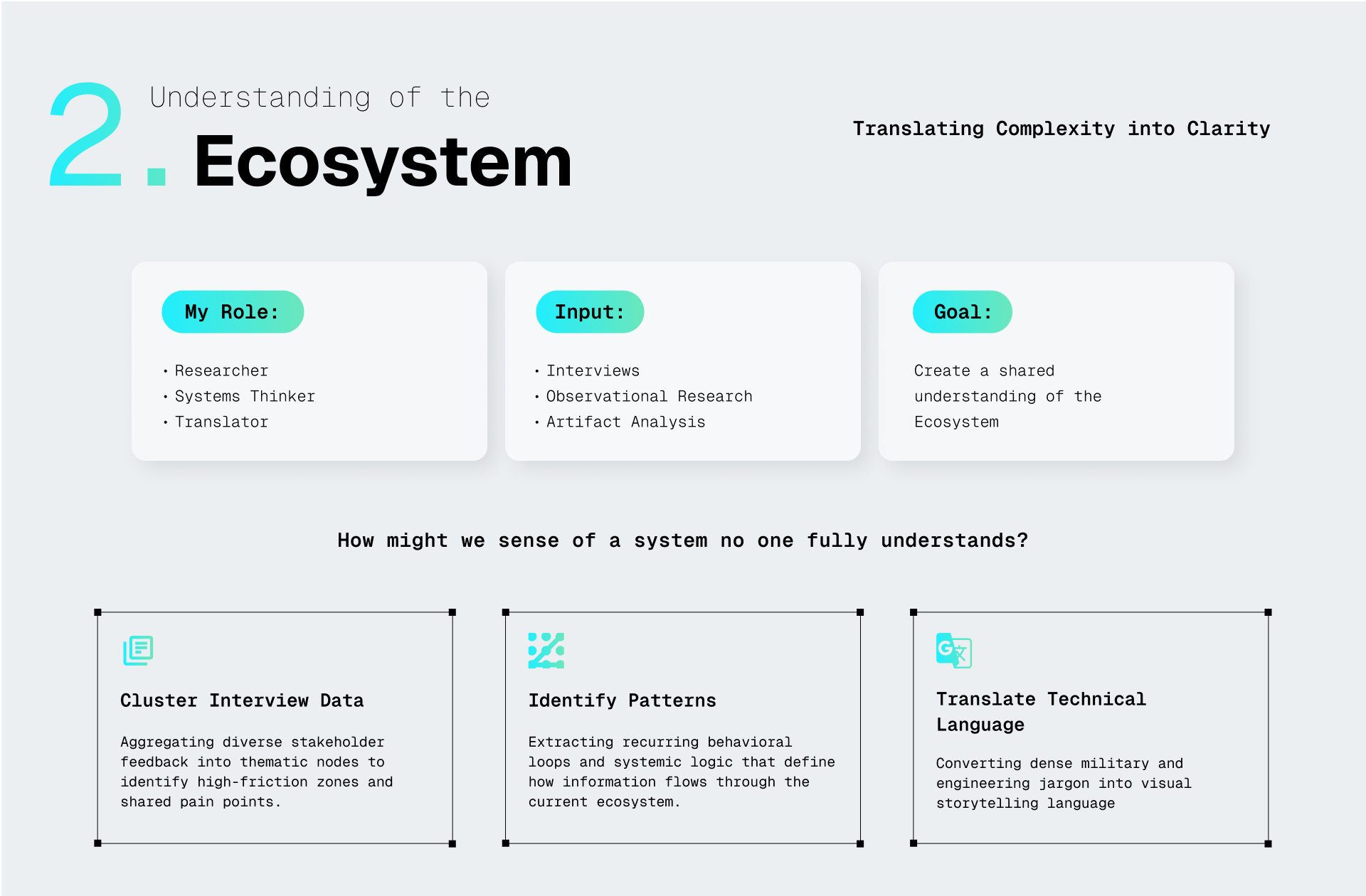 2. Understanding of the
Ecosystem

Translating Complexity into Clarity

My Role:

• Researcher
• Systems Thinker
• Translator

Input:

• Interviews
• Observational Research
• Artifact Analysis

Goal:

Create a shared understanding of the Ecosystem

How might we sense of a system no one fully understands?

Cluster Interview Data

Aggregating diverse stakeholder feedback into thematic nodes to identify high-friction zones and shared pain points.

Identify Patterns

Extracting recurring behavioral loops and systemic logic that define how information flows through the current ecosystem.

Translate Technical Language

Converting dense military and engineering jargon into visual storytelling language